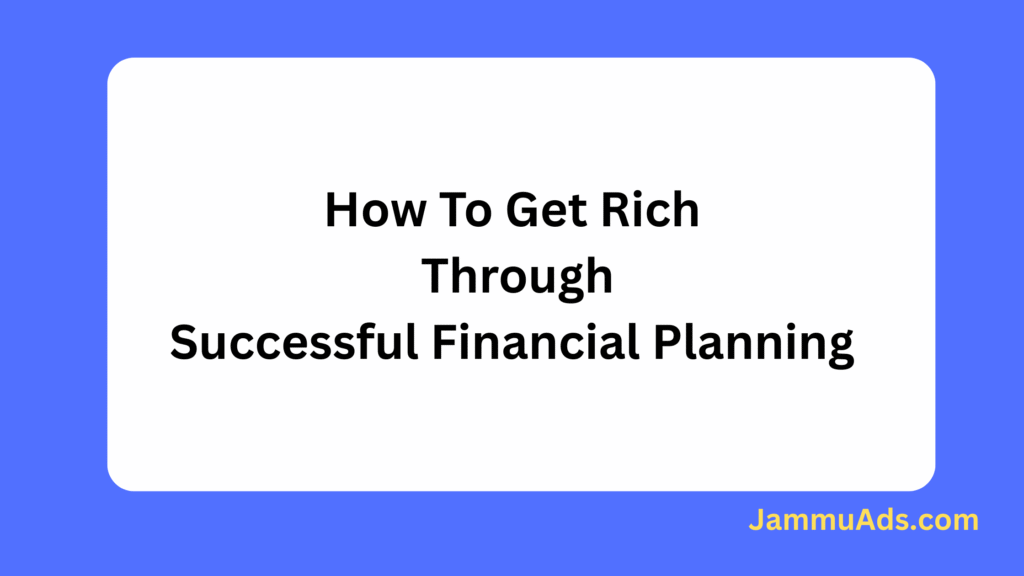 How To Get Rich
Through
Successful Financial Planning

JammuAds.com